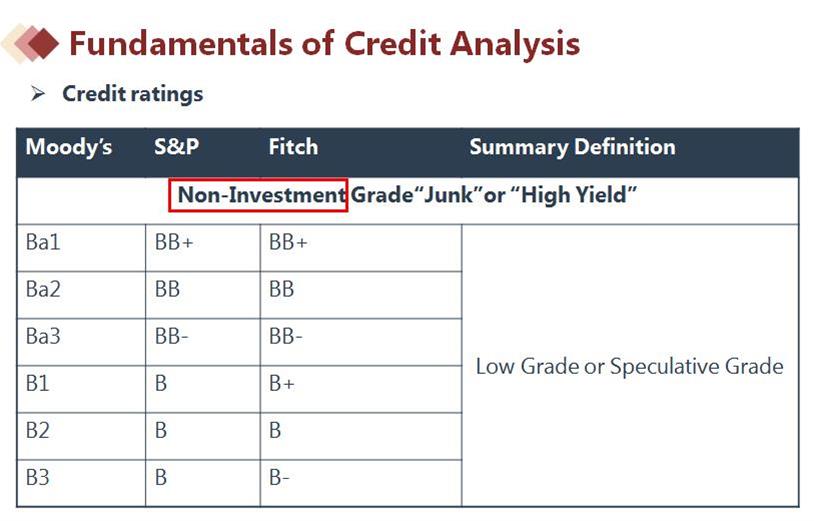 Fundamentals of Credit Analysis

➢ Credit ratings

| Moody's | S&P | Fitch | Summary Definition |
|---|---|---|---|
| Non-Investment Grade"Junk"or "High Yield" | | | |
| Ba1 | BB+ | BB+ | Low Grade or Speculative Grade |
| Ba2 | BB | BB | |
| Ba3 | BB- | BB- | |
| B1 | B | B+ | |
| B2 | B | B | |
| B3 | B | B- | |